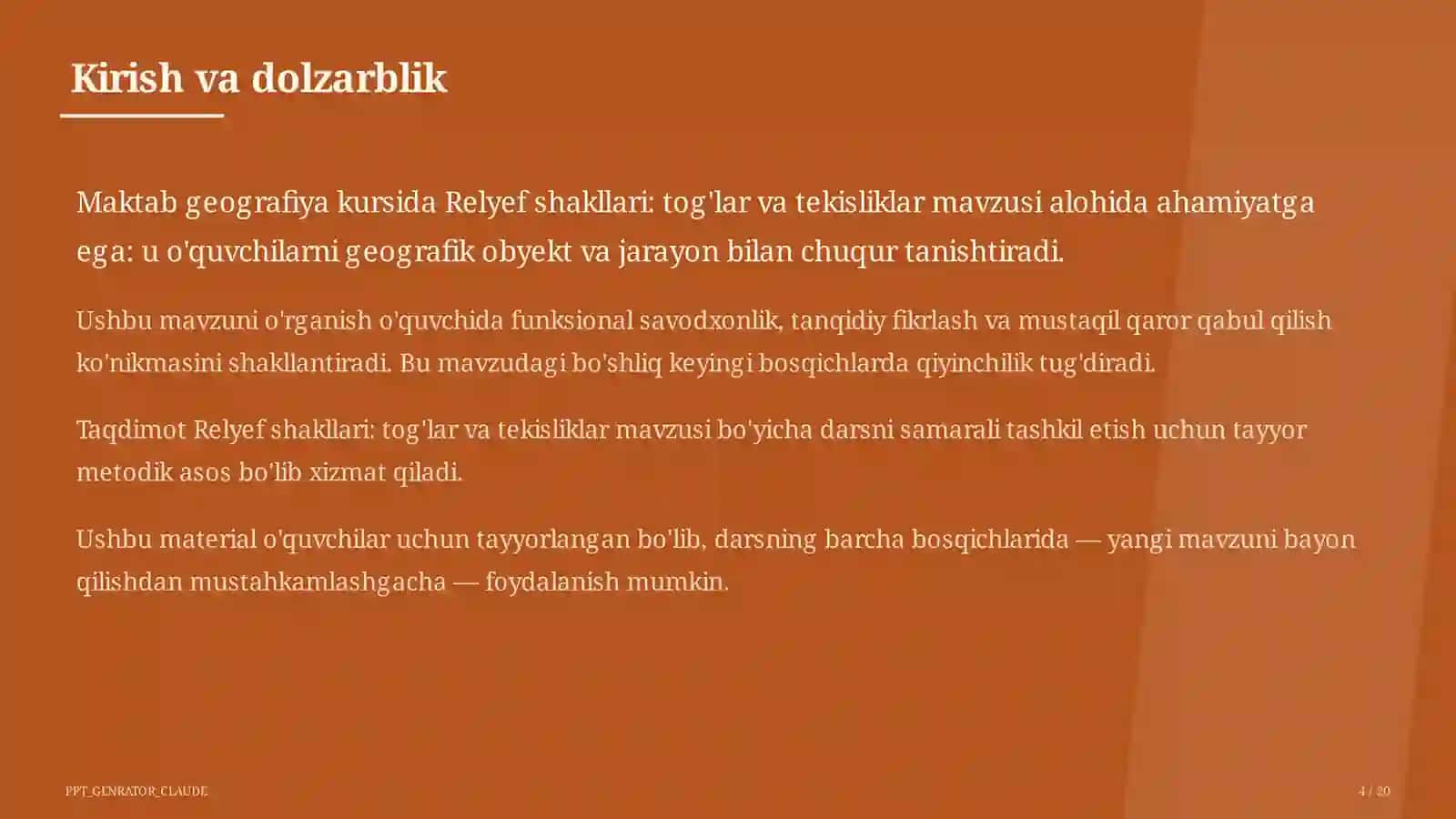 Kirish va dolzarblik

Maktab geografiya kursida Relyef shakllari: tog'lar va tekisliklar mavzusi alohida ahamiyatga ega: u o'quvchilarni geografik obyekt va jarayon bilan chuqur tanishtiradi.

Ushbu mavzuni o'rganish o'quvchida funksional savodxonlik, tanqidiy fikrlash va mustaqil qaror qabul qilish ko'nikmasini shakllantiradi. Bu mavzudagi bo'shliq keyingi bosqichlarda qiyinchilik tug'diradi.

Taqdimot Relyef shakllari: tog'lar va tekisliklar mavzusi bo'yicha darsni samarali tashkil etish uchun tayyor metodik asos bo'lib xizmat qiladi.

Ushbu material o'quvchilar uchun tayyorlangan bo'lib, darsning barcha bosqichlarida — yangi mavzuni bayon qilishdan mustahkamlashgacha — foydalanish mumkin.

PPT_GENRATOR_CLAUDE

4 / 20